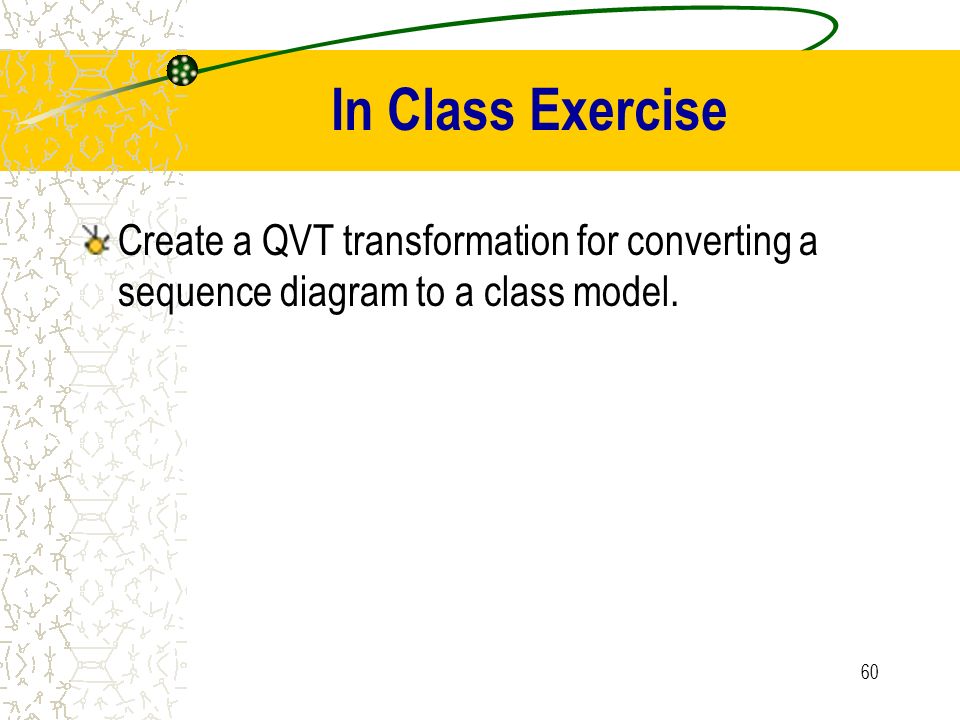 In Class Exercise

Create a QVT transformation for converting a sequence diagram to a class model.

60